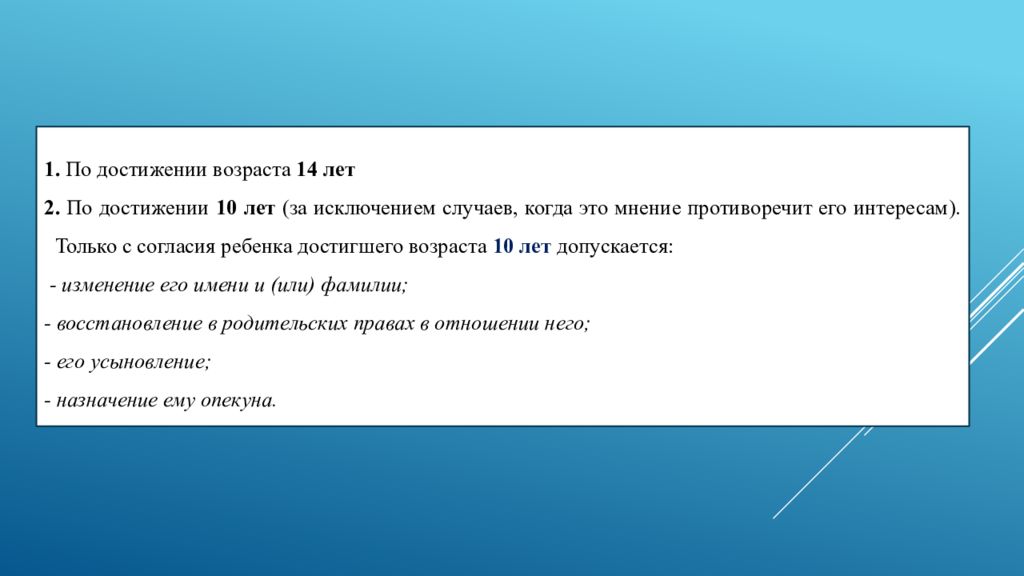 1. По достижении возраста 14 лет

2. По достижении 10 лет (за исключением случаев, когда это мнение противоречит его интересам).

Только с согласия ребенка достигшего возраста 10 лет допускается:

- изменение его имени и (или) фамилии;

- восстановление в родительских правах в отношении него;

- его усыновление;

- назначение ему опекуна.